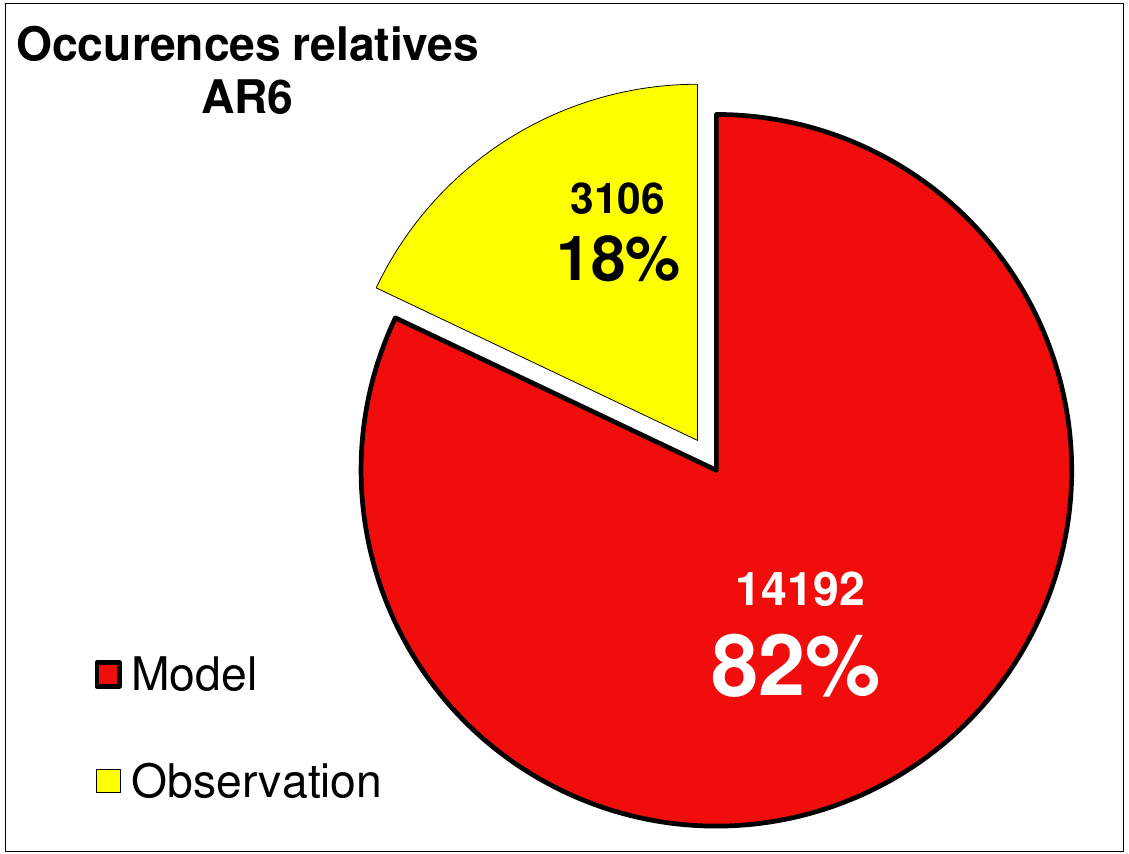 Occurences relatives
AR6

3106
18%

14192
82%

Model

Observation